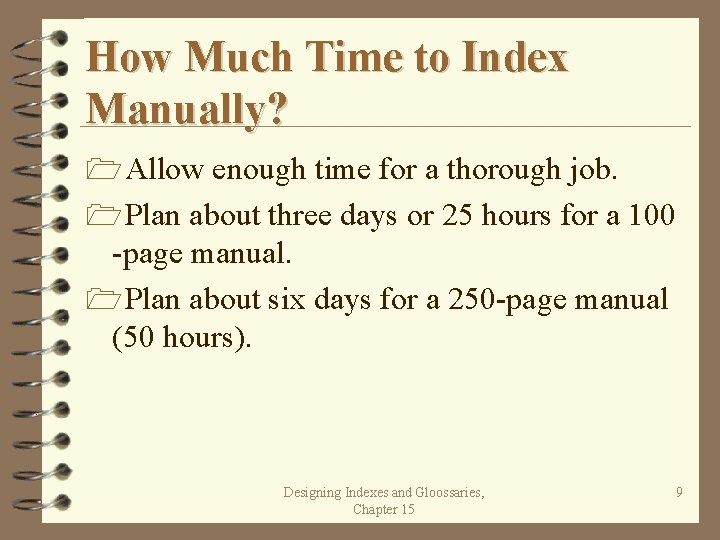 How Much Time to Index Manually?

Allow enough time for a thorough job.

Plan about three days or 25 hours for a 100 -page manual.

Plan about six days for a 250-page manual (50 hours).

Designing Indexes and Gloossaries, Chapter 15

9